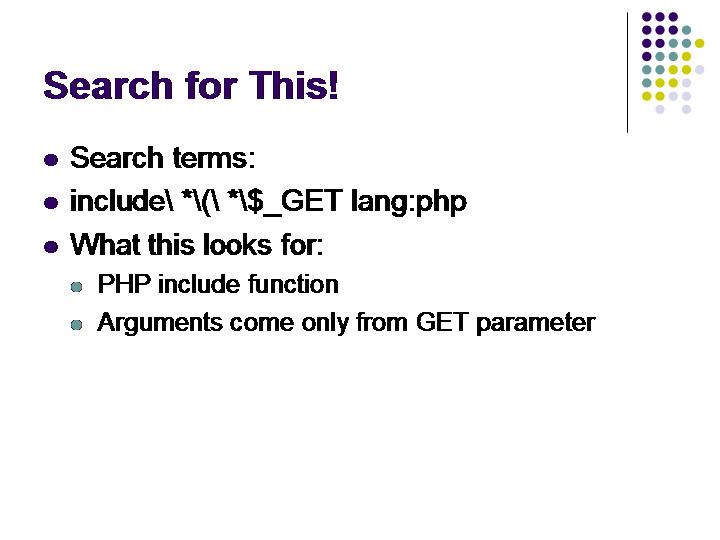 Search for This!

- Search terms:
- include\ *\(\ *\$_GET lang:php
- What this looks for:
  - PHP include function
  - Arguments come only from GET parameter